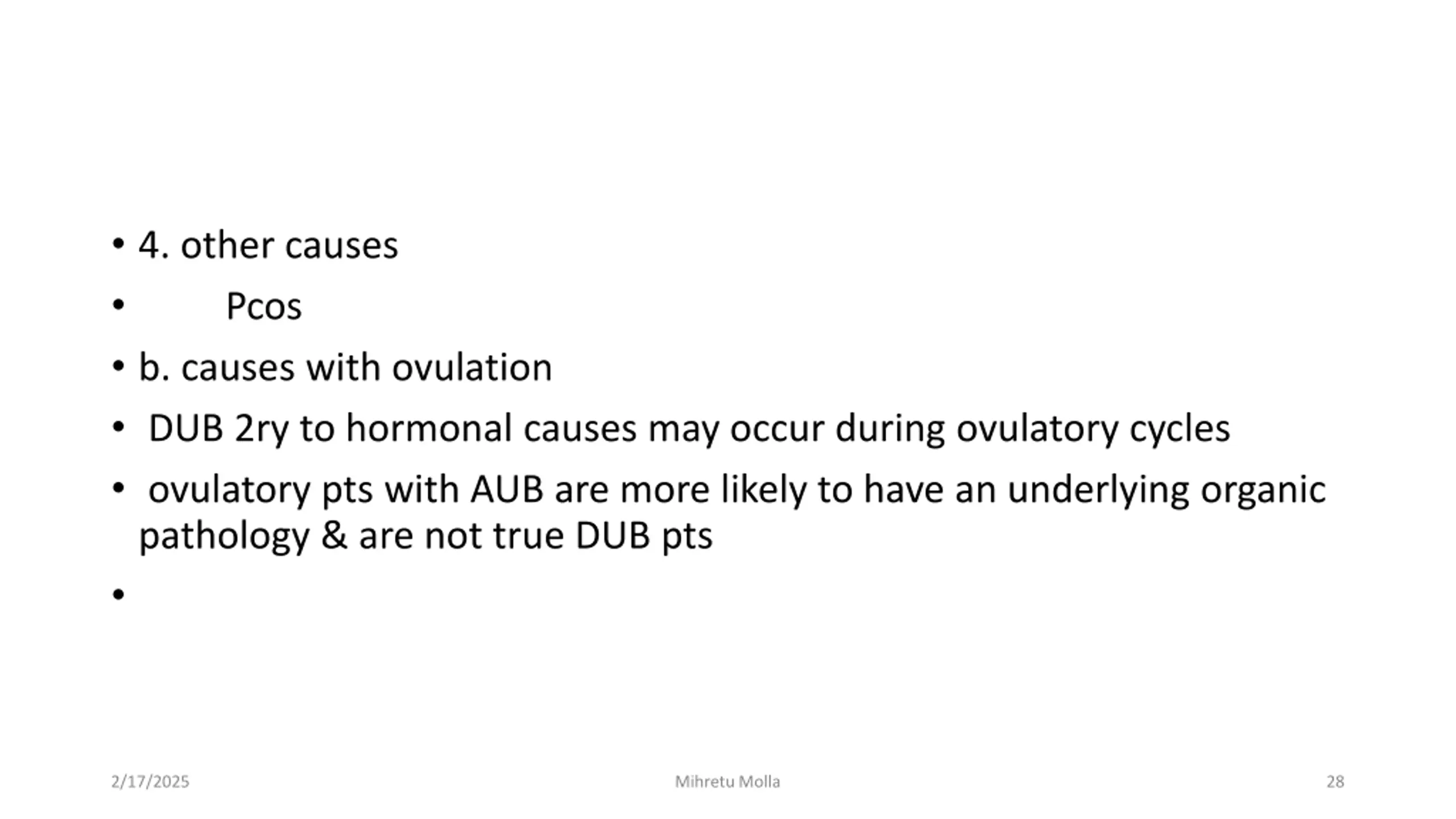 • 4. other causes
• Pcos
• b. causes with ovulation
• DUB 2ry to hormonal causes may occur during ovulatory cycles
• ovulatory pts with AUB are more likely to have an underlying organic pathology & are not true DUB pts
•

2/17/2025 Mihretu Molla 28